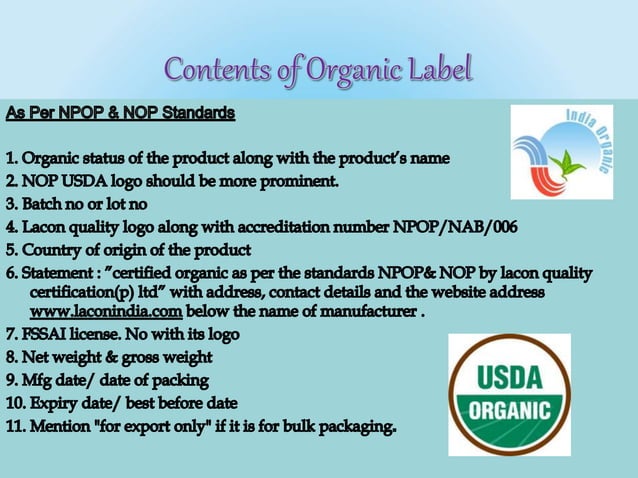 Contents of Organic Label

As Per NPOP & NOP Standards

India Organic

1. Organic status of the product along with the product's name
2. NOP USDA logo should be more prominent.
3. Batch no or lot no
4. Lacon quality logo along with accreditation number NPOP/NAB/006
5. Country of origin of the product
6. Statement : "certified organic as per the standards NPOP& NOP by lacon quality certification(p) ltd" with address, contact details and the website address www.laconindia.com below the name of manufacturer .
7. FSSAI license. No with its logo
8. Net weight & gross weight
9. Mfg date/ date of packing
10. Expiry date/ best before date
11. Mention "for export only" if it is for bulk packaging.

USDA ORGANIC